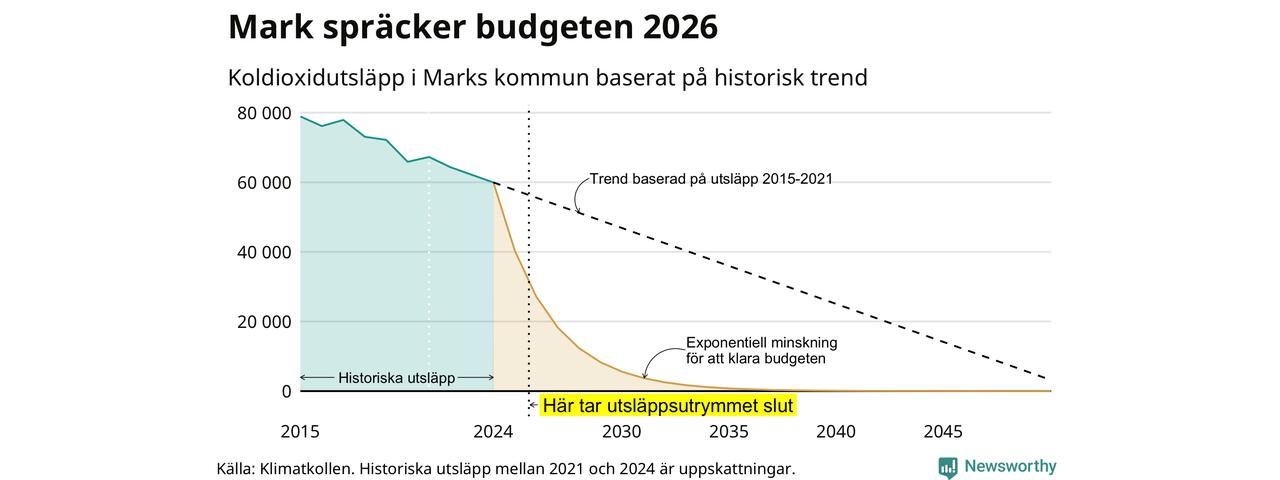 Mark spräcker budgeten 2026

Koldioxidutsläpp i Marks kommun baserat på historisk trend

80 000
60 000
40 000
20 000
0

Trend baserad på utsläpp 2015-2021

Exponentiell minskning för att klara budgeten

Historiska utsläpp

Här tar utsläppsutrymmet slut

2015
2024
2030
2035
2040
2045

Källa: Klimatkollen. Historiska utsläpp mellan 2021 och 2024 är uppskattningar.

Newsworthy